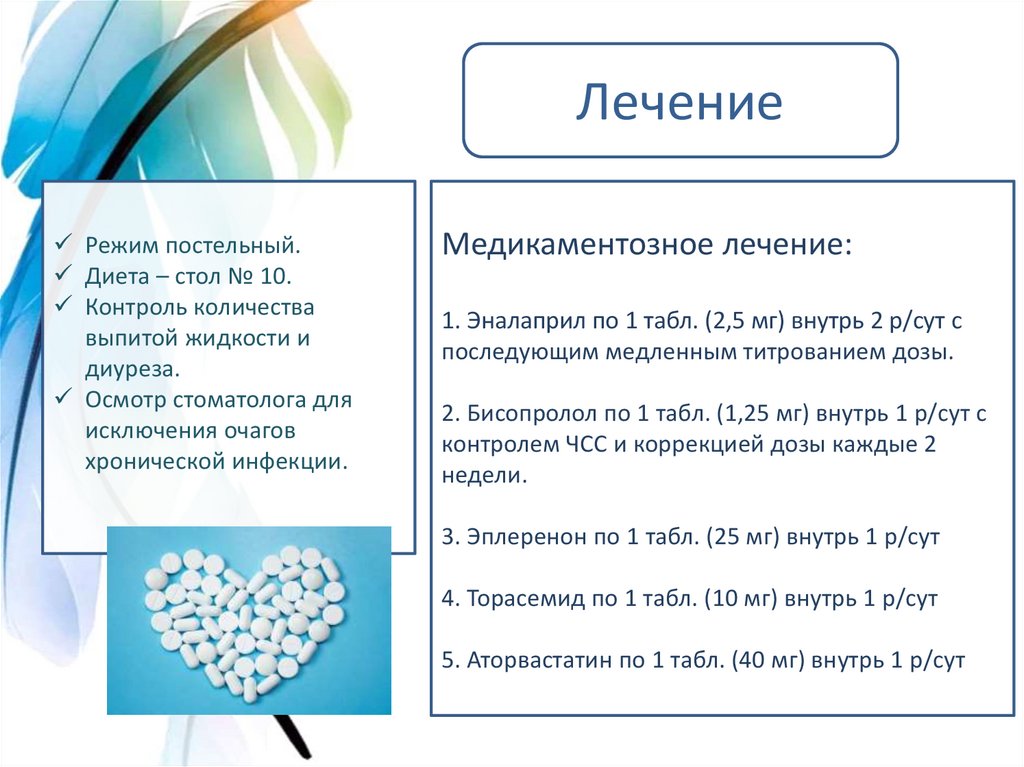 Лечение

✓ Режим постельный.
✓ Диета – стол № 10.
✓ Контроль количества выпитой жидкости и диуреза.
✓ Осмотр стоматолога для исключения очагов хронической инфекции.

Медикаментозное лечение:

1. Эналаприл по 1 табл. (2,5 мг) внутрь 2 р/сут с последующим медленным титрованием дозы.

2. Бисопролол по 1 табл. (1,25 мг) внутрь 1 р/сут с контролем ЧСС и коррекцией дозы каждые 2 недели.

3. Эплеренон по 1 табл. (25 мг) внутрь 1 р/сут

4. Торасемид по 1 табл. (10 мг) внутрь 1 р/сут

5. Аторвастатин по 1 табл. (40 мг) внутрь 1 р/сут